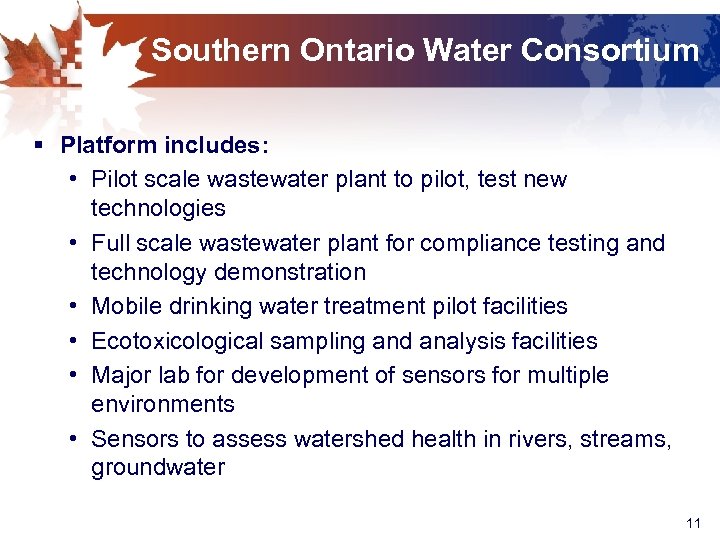 Southern Ontario Water Consortium

▪ Platform includes:
• Pilot scale wastewater plant to pilot, test new technologies
• Full scale wastewater plant for compliance testing and technology demonstration
• Mobile drinking water treatment pilot facilities
• Ecotoxicological sampling and analysis facilities
• Major lab for development of sensors for multiple environments
• Sensors to assess watershed health in rivers, streams, groundwater

11